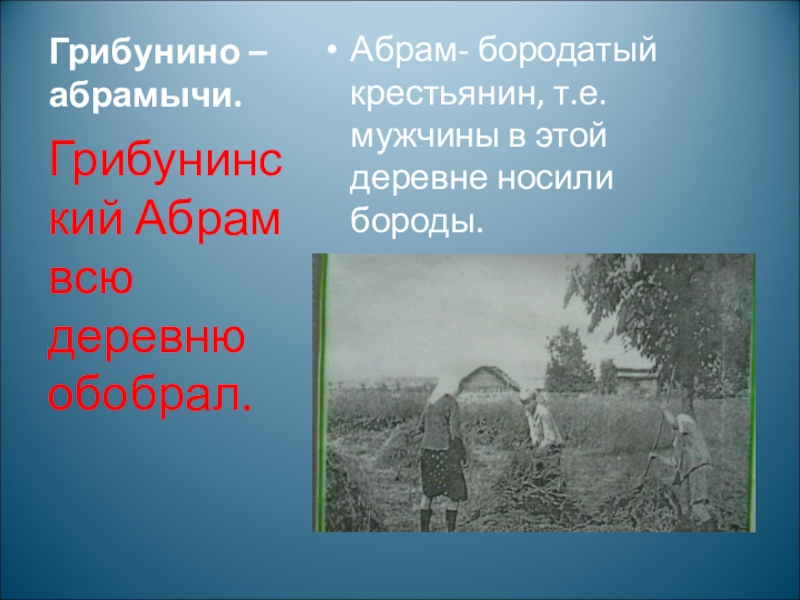 Грибунино – абрамычи.

Грибунинский Абрам всю деревню обобрал.

• Абрам- бородатый крестьянин, т.е. мужчины в этой деревне носили бороды.